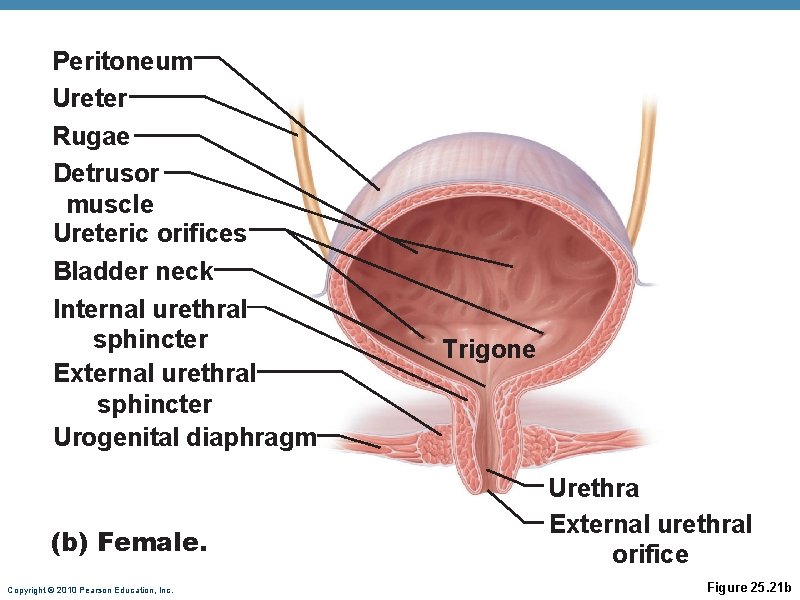 Peritoneum
Ureter
Rugae
Detrusor muscle
Ureteric orifices
Bladder neck
Internal urethral sphincter
External urethral sphincter
Urogenital diaphragm
Trigone
Urethra
External urethral orifice
(b) Female.
Copyright © 2010 Pearson Education, Inc.
Figure 25.21b